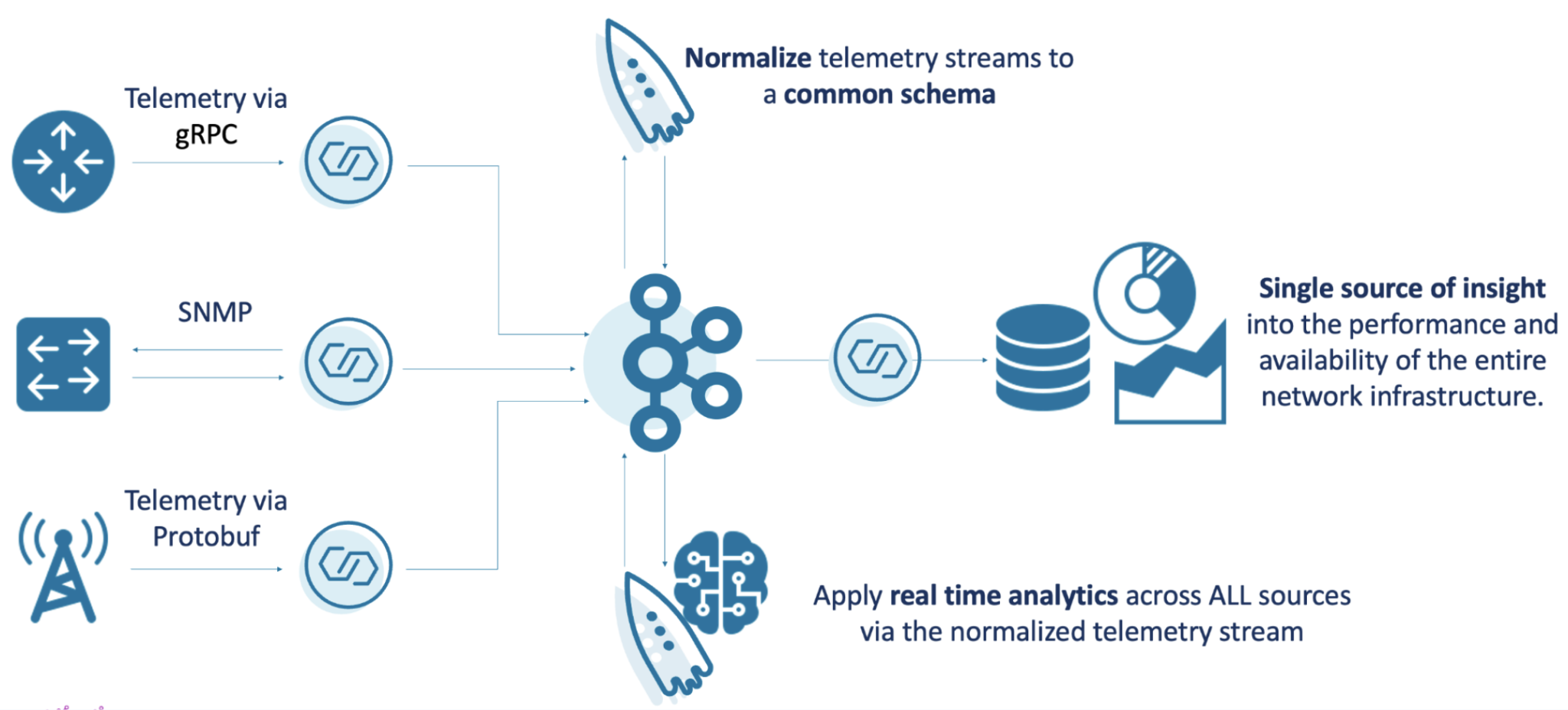 Telemetry via gRPC

SNMP

Telemetry via Protobuf

Normalize telemetry streams to a common schema

Single source of insight into the performance and availability of the entire network infrastructure.

Apply real time analytics across ALL sources via the normalized telemetry stream